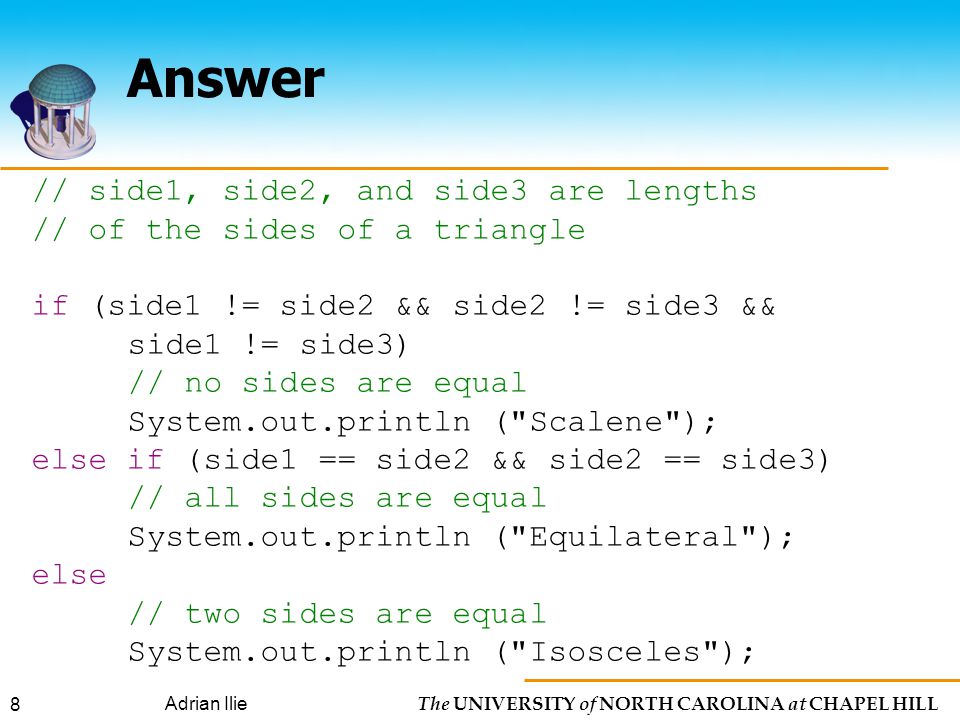 Answer

// side1, side2, and side3 are lengths
// of the sides of a triangle

if (side1 != side2 && side2 != side3 &&
     side1 != side3)
     // no sides are equal
     System.out.println ("Scalene");
else if (side1 == side2 && side2 == side3)
     // all sides are equal
     System.out.println ("Equilateral");
else
     // two sides are equal
     System.out.println ("Isosceles");

8     Adrian Ilie     The UNIVERSITY of NORTH CAROLINA at CHAPEL HILL